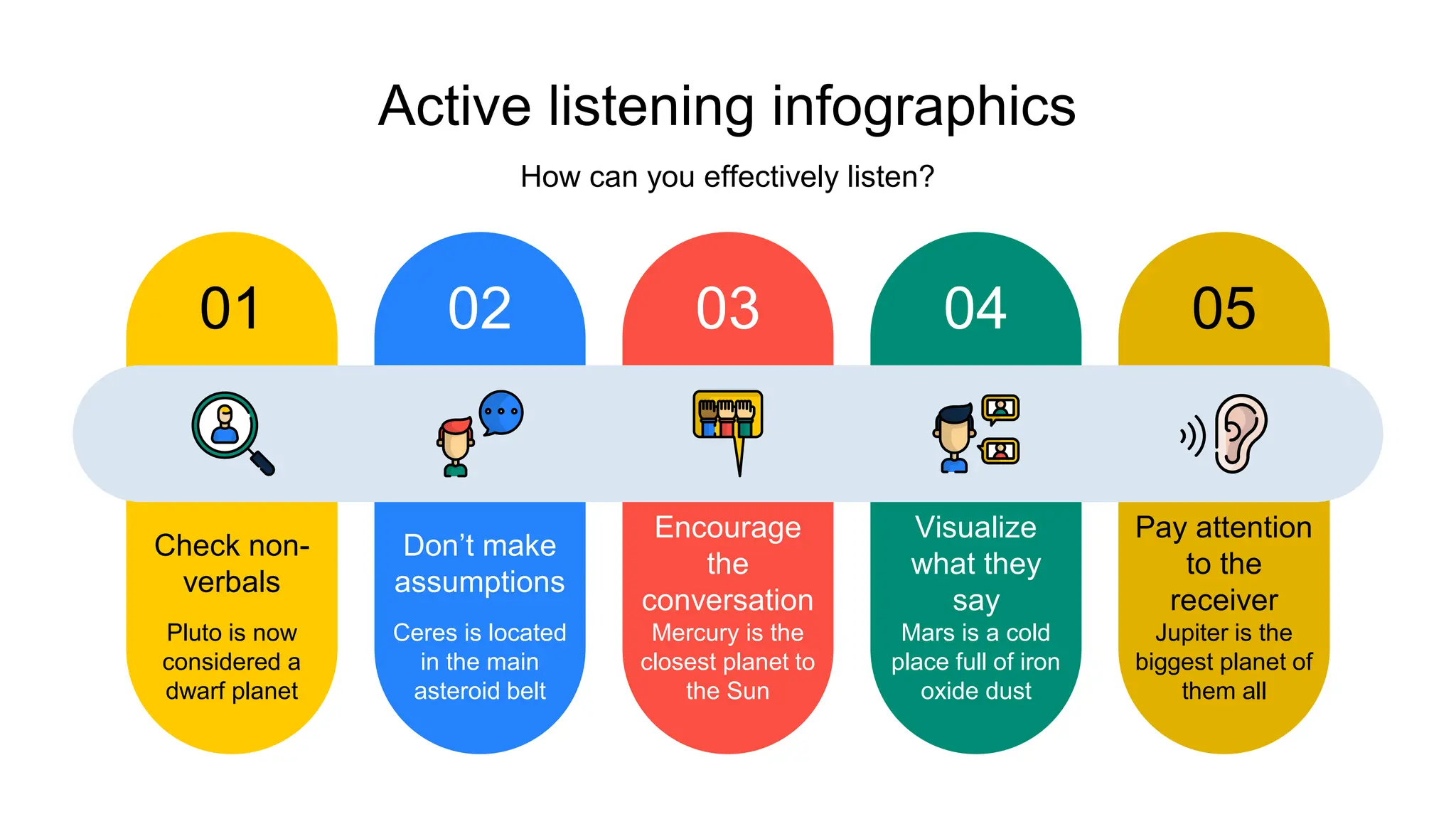 Active listening infographics

How can you effectively listen?

01

Check non-verbals

Pluto is now considered a dwarf planet

02

Don’t make assumptions

Ceres is located in the main asteroid belt

03

Encourage the conversation

Mercury is the closest planet to the Sun

04

Visualize what they say

Mars is a cold place full of iron oxide dust

05

Pay attention to the receiver

Jupiter is the biggest planet of them all